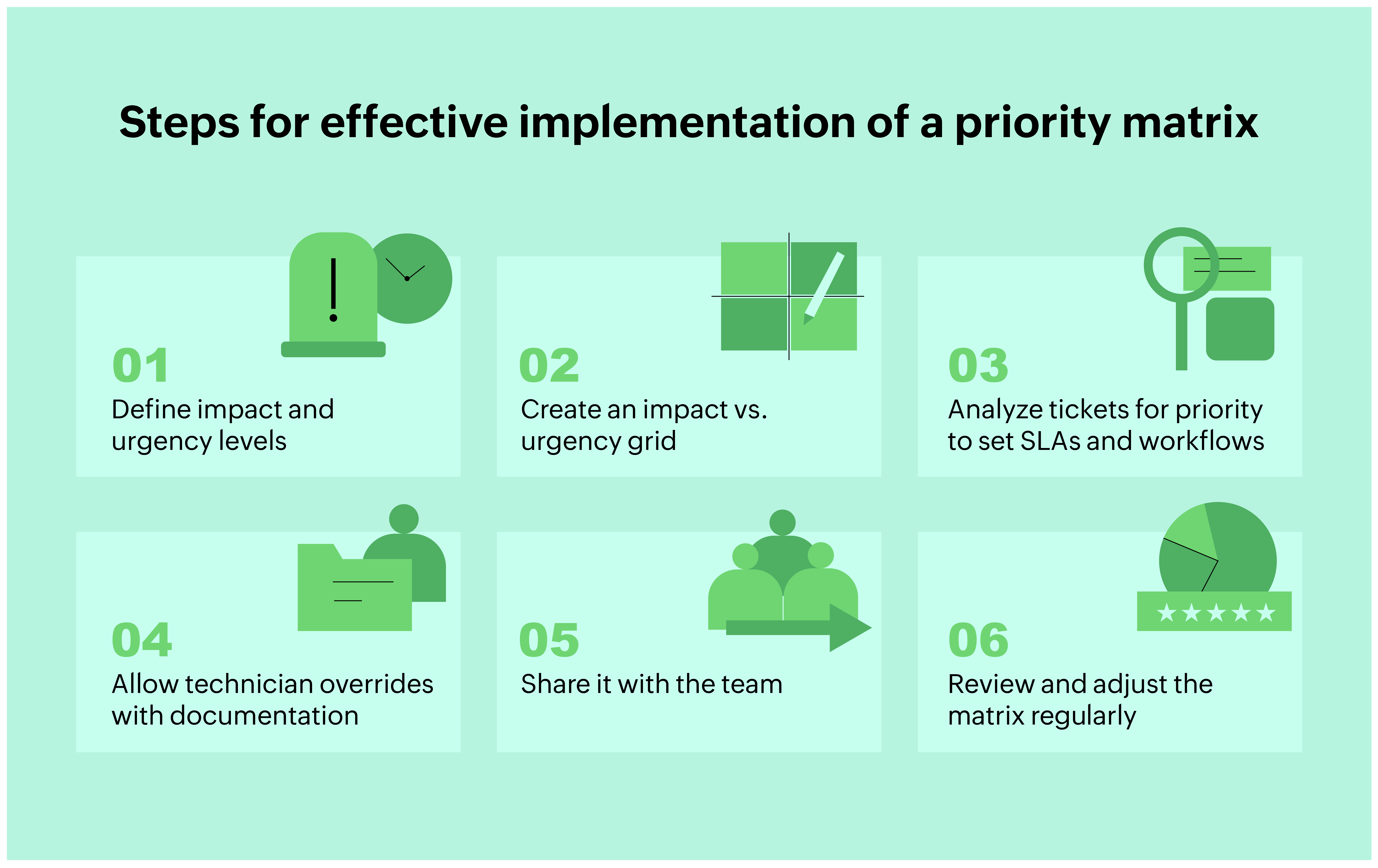 Steps for effective implementation of a priority matrix

01
Define impact and urgency levels

02
Create an impact vs. urgency grid

03
Analyze tickets for priority to set SLAs and workflows

04
Allow technician overrides with documentation

05
Share it with the team

06
Review and adjust the matrix regularly